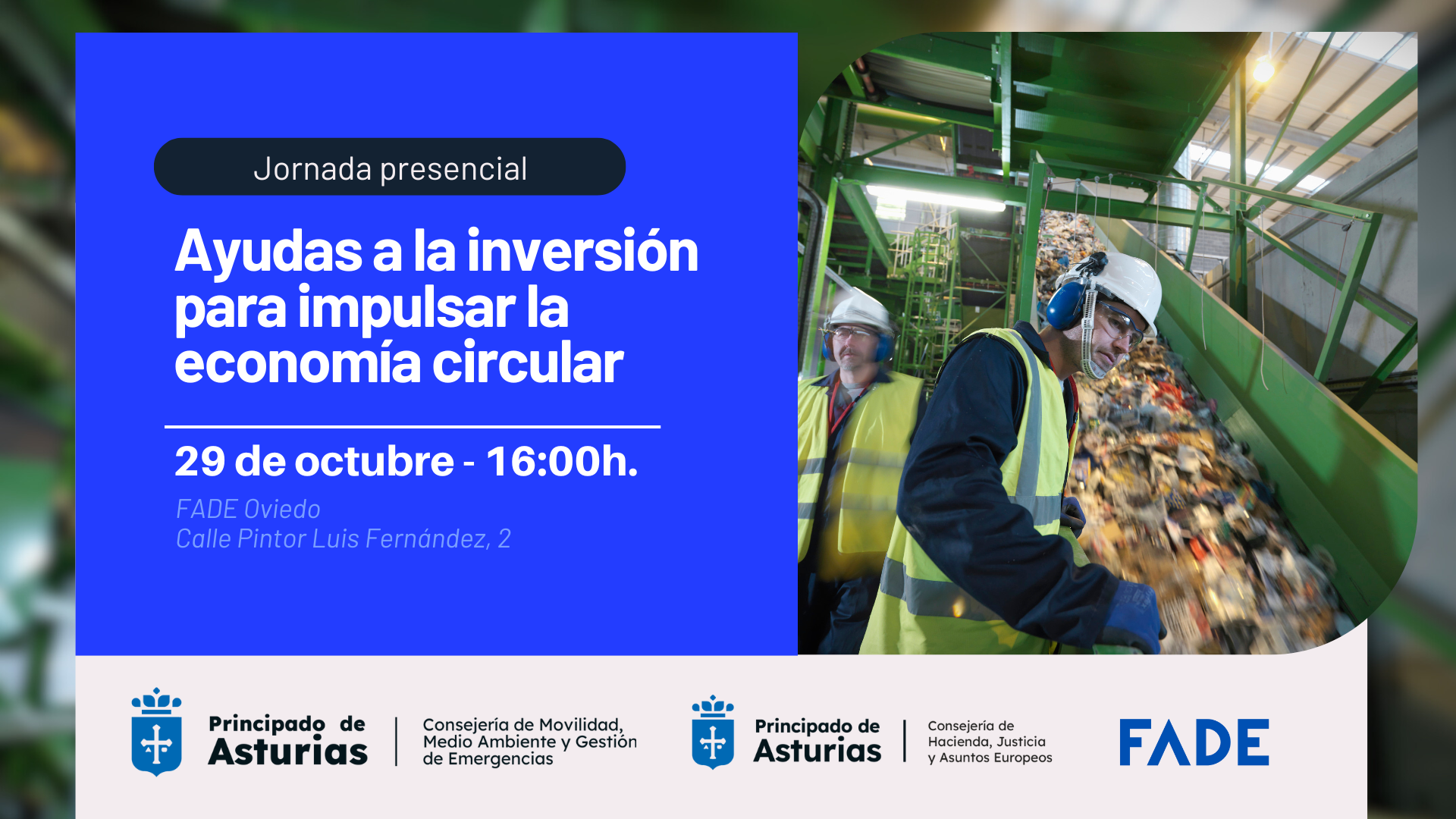 Jornada presencial

Ayudas a la inversión para impulsar la economía circular

29 de octubre - 16:00h.

FADE Oviedo
Calle Pintor Luis Fernández, 2

Principado de Asturias

Consejería de Movilidad, Medio Ambiente y Gestión de Emergencias

Principado de Asturias

Consejería de Hacienda, Justicia y Asuntos Europeos

FADE